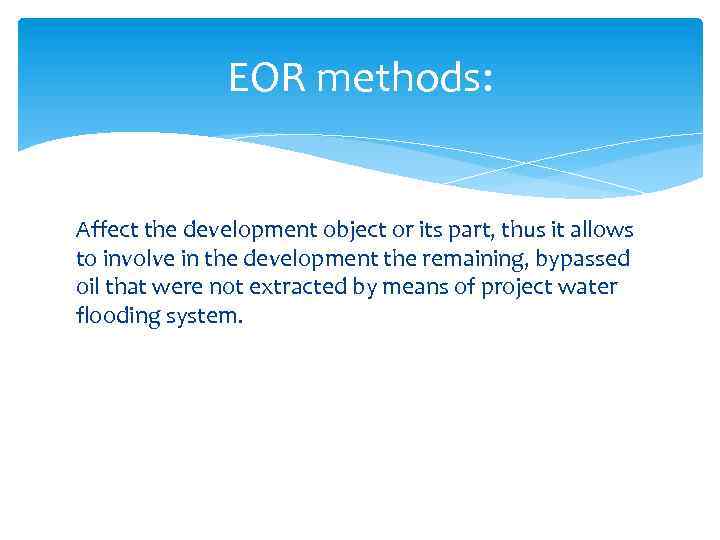 EOR methods:

Affect the development object or its part, thus it allows to involve in the development the remaining, bypassed oil that were not extracted by means of project water flooding system.